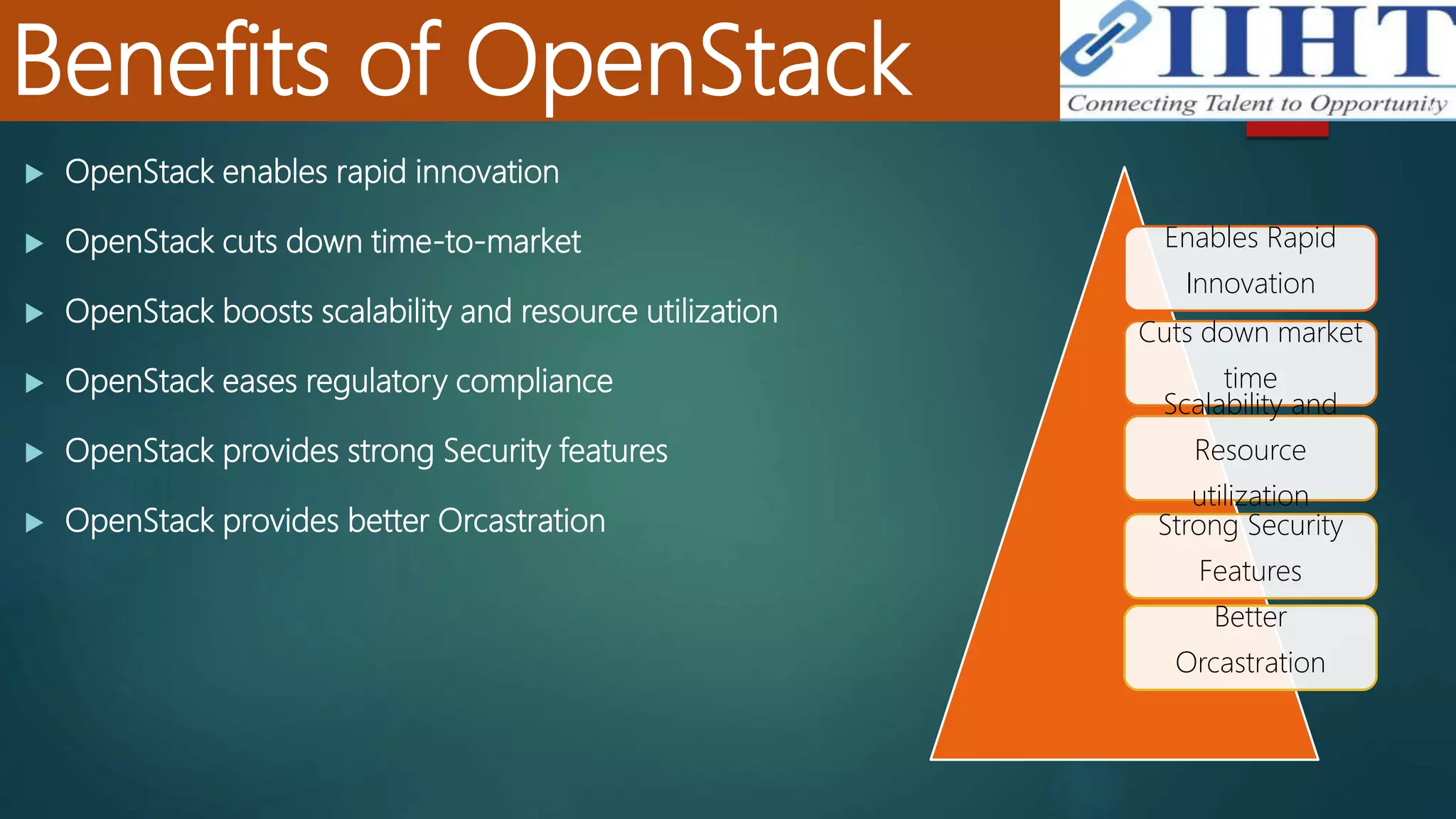 Benefits of OpenStack

IIHT
Connecting Talent to Opportunity

OpenStack enables rapid innovation

OpenStack cuts down time-to-market

OpenStack boosts scalability and resource utilization

OpenStack eases regulatory compliance

OpenStack provides strong Security features

OpenStack provides better Orcastration

Enables Rapid Innovation

Cuts down market time

Scalability and Resource utilization

Strong Security Features

Better Orcastration